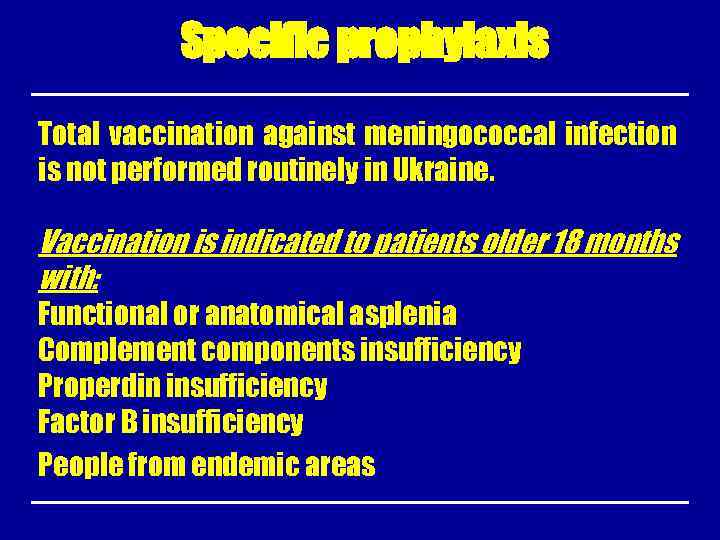 Specific prophylaxis

Total vaccination against meningococcal infection is not performed routinely in Ukraine.

Vaccination is indicated to patients older 18 months with:
Functional or anatomical asplenia
Complement components insufficiency
Properdin insufficiency
Factor B insufficiency
People from endemic areas